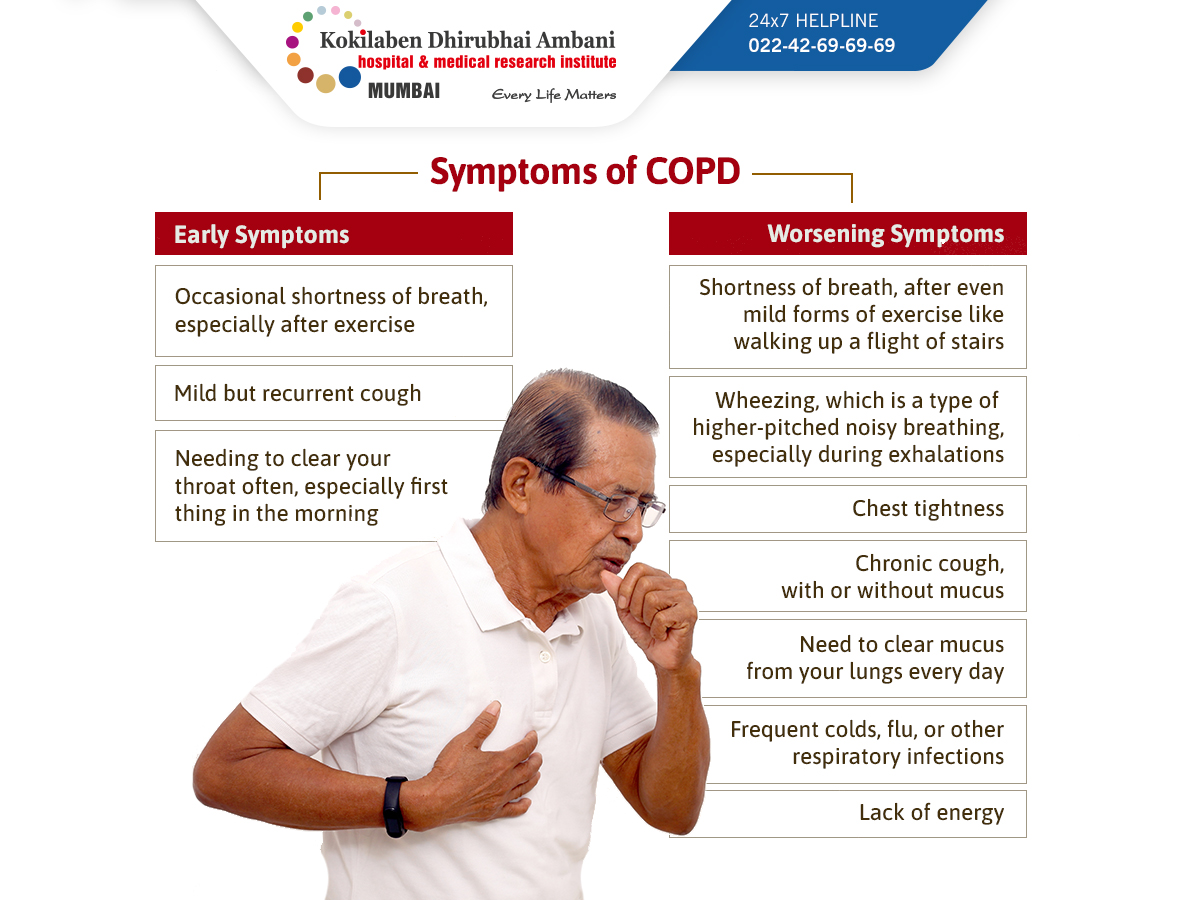 Kokilaben Dhirubhai Ambani
hospital & medical research institute
MUMBAI
Every Life Matters

24x7 HELPLINE
022-42-69-69-69

Symptoms of COPD

Early Symptoms

Occasional shortness of breath, especially after exercise

Mild but recurrent cough

Needing to clear your throat often, especially first thing in the morning

Worsening Symptoms

Shortness of breath, after even mild forms of exercise like walking up a flight of stairs

Wheezing, which is a type of higher-pitched noisy breathing, especially during exhalations

Chest tightness

Chronic cough, with or without mucus

Need to clear mucus from your lungs every day

Frequent colds, flu, or other respiratory infections

Lack of energy